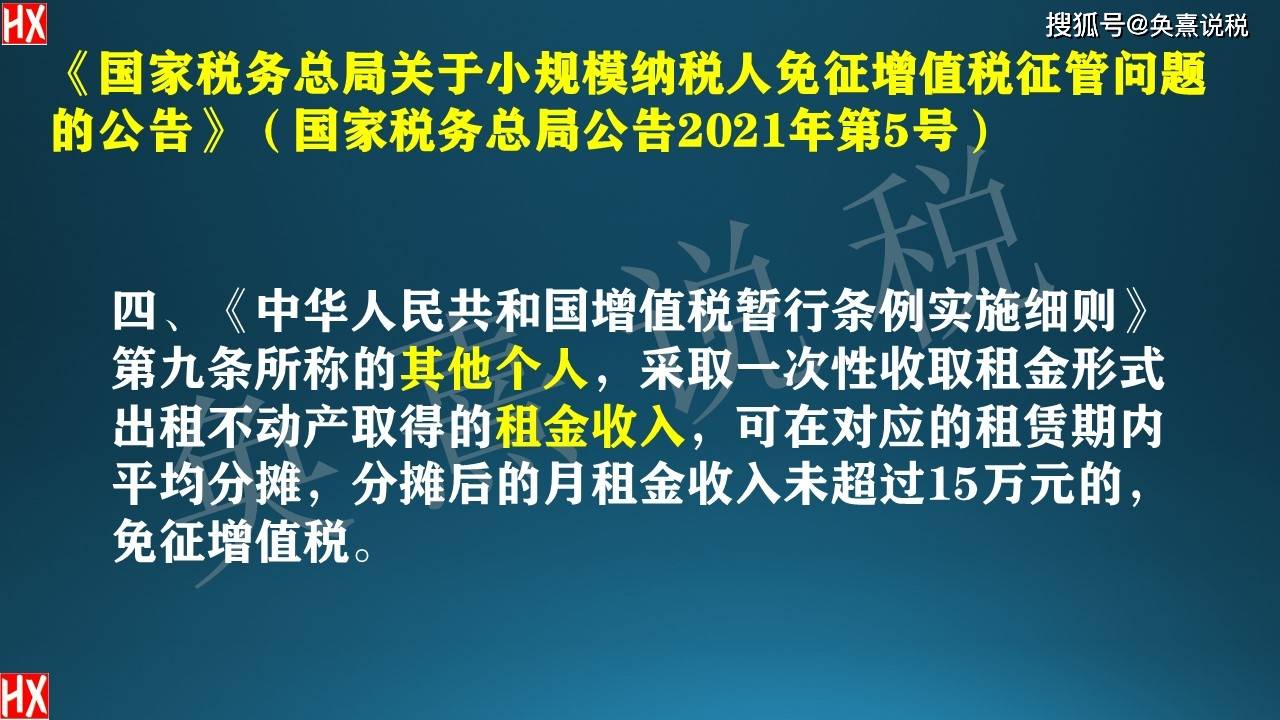 HX

搜狐号@奂熹说税

《国家税务总局关于小规模纳税人免征增值税征管问题的公告》（国家税务总局公告2021年第5号）

奂熹说税

四、《中华人民共和国增值税暂行条例实施细则》第九条所称的其他个人，采取一次性收取租金形式出租不动产取得的租金收入，可在对应的租赁期内平均分摊，分摊后的月租金收入未超过15万元的，免征增值税。

HX